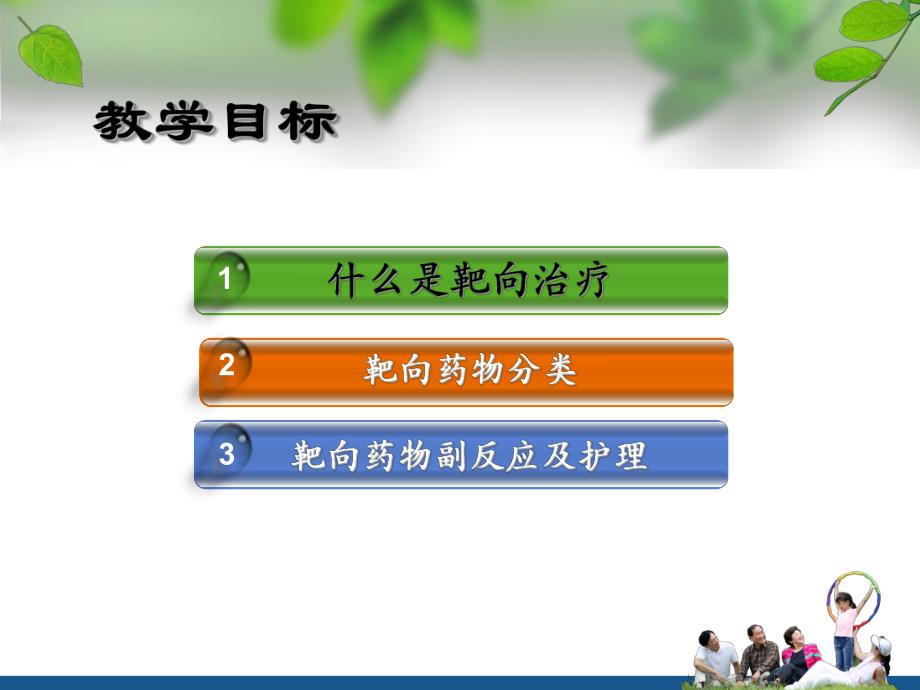 教学目标

1 什么是靶向治疗

2 靶向药物分类

3 靶向药物副反应及护理